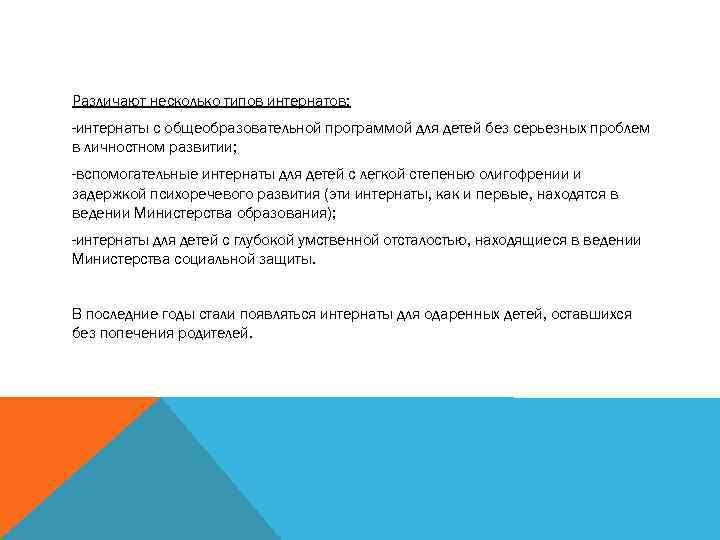 Различают несколько типов интернатов:

-интернаты с общеобразовательной программой для детей без серьезных проблем в личностном развитии;

-вспомогательные интернаты для детей с легкой степенью олигофрении и задержкой психоречевого развития (эти интернаты, как и первые, находятся в ведении Министерства образования);

-интернаты для детей с глубокой умственной отсталостью, находящиеся в ведении Министерства социальной защиты.

В последние годы стали появляться интернаты для одаренных детей, оставшихся без попечения родителей.